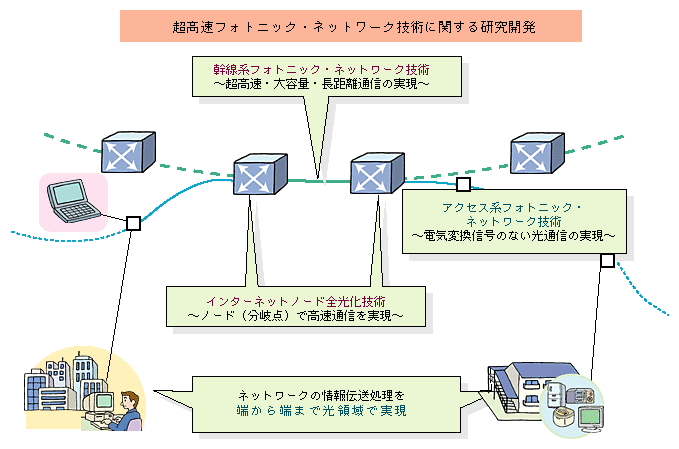 超高速フォトニック・ネットワーク技術に関する研究開発

幹線系フォトニック・ネットワーク技術
～超高速・大容量・長距離通信の実現～

アクセス系フォトニック・ネットワーク技術
～電気変換信号のない光通信の実現～

インターネットノード全光化技術
～ノード（分岐点）で高速通信を実現～

ネットワークの情報伝送処理を
端から端まで光領域で実現